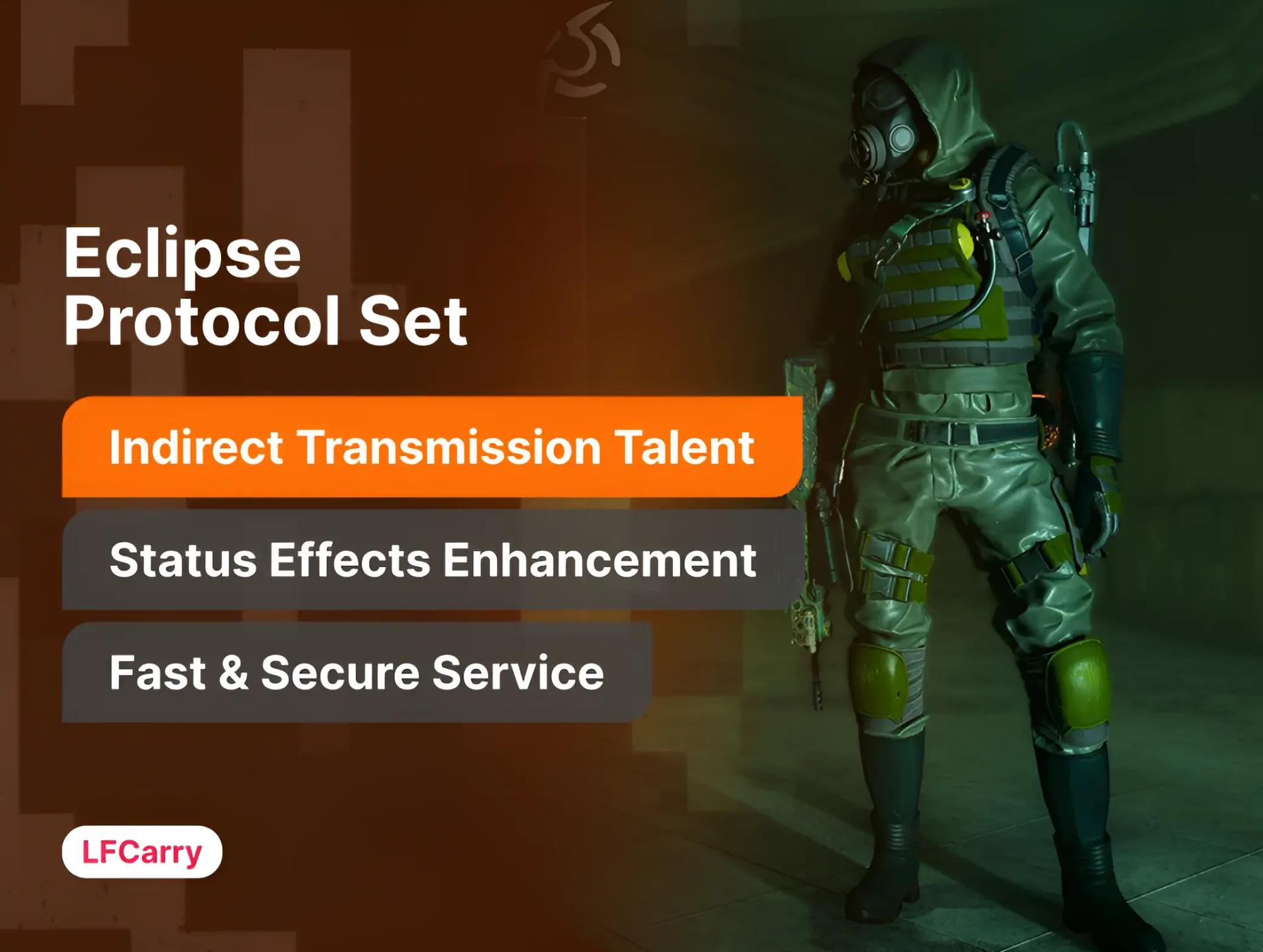 Eclipse
Protocol Set

Indirect Transmission Talent

Status Effects Enhancement

Fast & Secure Service

LFCarry